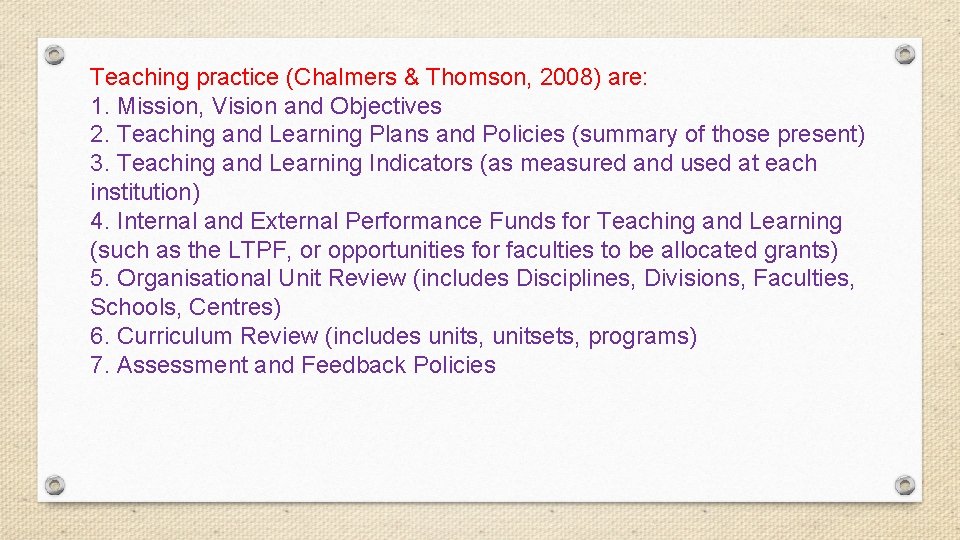 Teaching practice (Chalmers & Thomson, 2008) are:
1. Mission, Vision and Objectives
2. Teaching and Learning Plans and Policies (summary of those present)
3. Teaching and Learning Indicators (as measured and used at each institution)
4. Internal and External Performance Funds for Teaching and Learning (such as the LTPF, or opportunities for faculties to be allocated grants)
5. Organisational Unit Review (includes Disciplines, Divisions, Faculties, Schools, Centres)
6. Curriculum Review (includes units, unitsets, programs)
7. Assessment and Feedback Policies